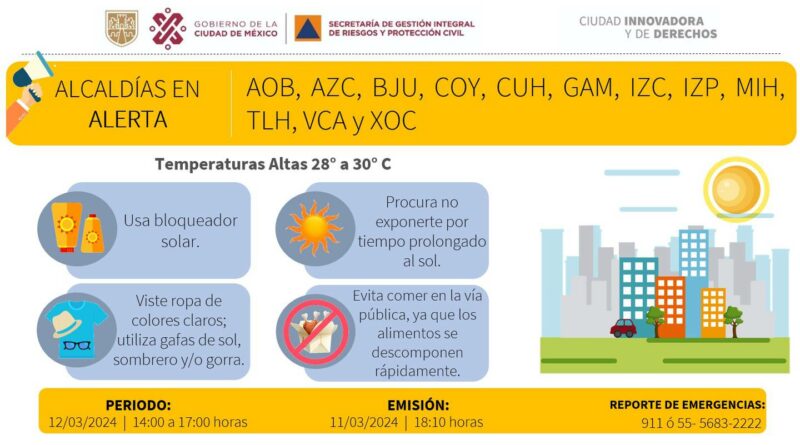 GOBIERNO DE LA CIUDAD DE MÉXICO

SECRETARÍA DE GESTIÓN INTEGRAL DE RIESGOS Y PROTECCIÓN CIVIL

CIUDAD INNOVADORA Y DE DERECHOS

ALCALDÍAS EN ALERTA

AOB, AZC, BJU, COY, CUH, GAM, IZC, IZP, MIH, TLH, VCA y XOC

Temperaturas Altas 28° a 30° C

Usa bloqueador solar.

Procura no exponerte por tiempo prolongado al sol.

Viste ropa de colores claros; utiliza gafas de sol, sombrero y/o gorra.

Evita comer en la vía pública, ya que los alimentos se descomponen rápidamente.

PERIODO:
12/03/2024 | 14:00 a 17:00 horas

EMISIÓN:
11/03/2024 | 18:10 horas

REPORTE DE EMERGENCIAS:
911 ó 55- 5683-2222